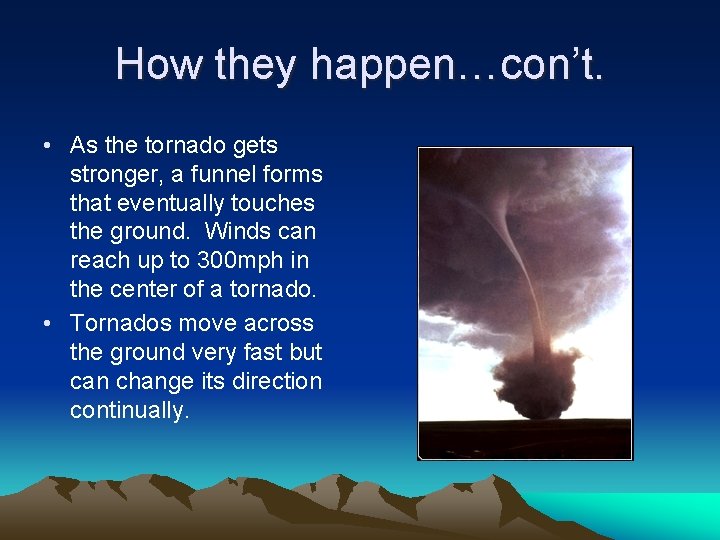 How they happen…con't.

• As the tornado gets stronger, a funnel forms that eventually touches the ground. Winds can reach up to 300mph in the center of a tornado.

• Tornados move across the ground very fast but can change its direction continually.